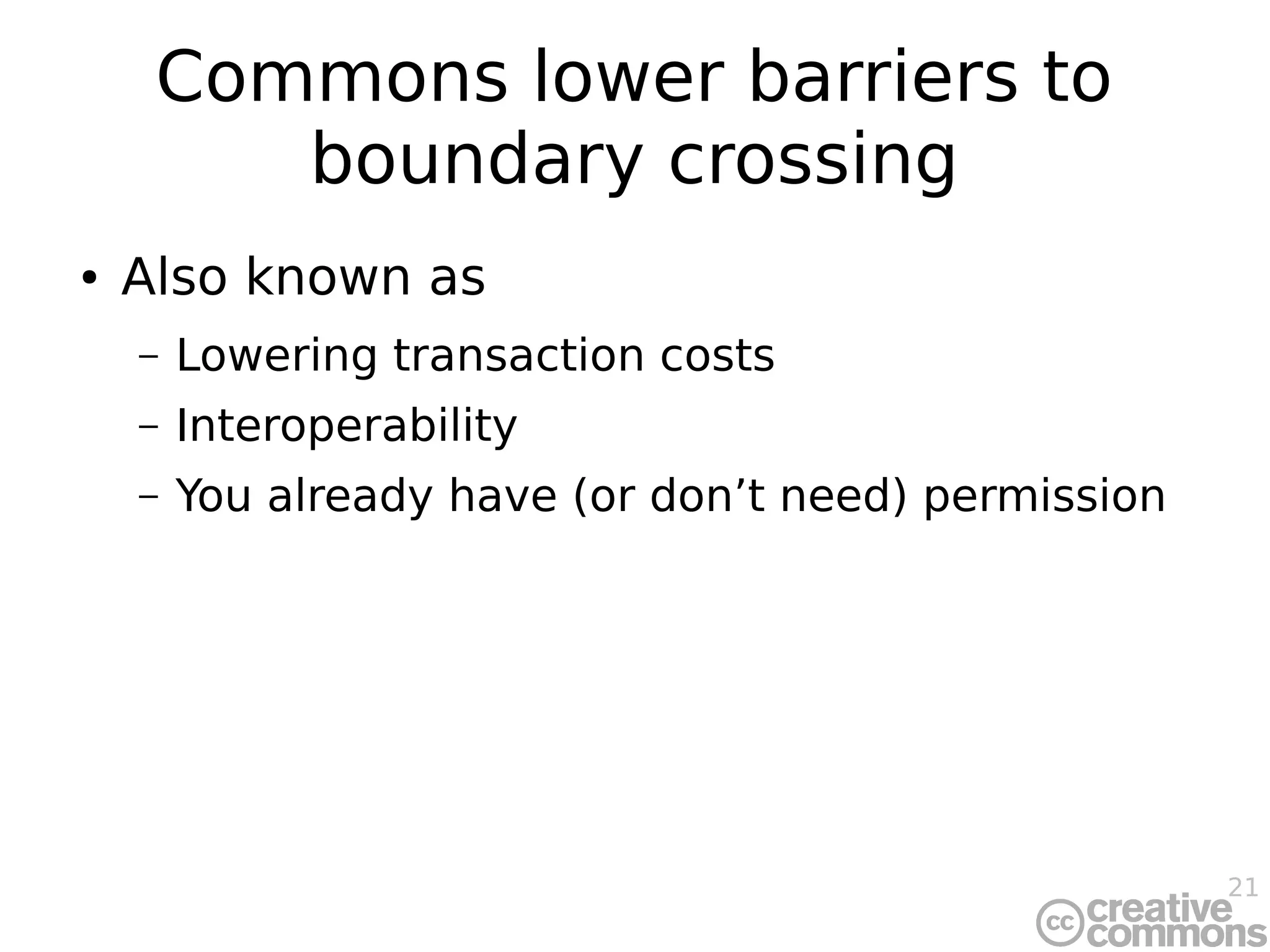 Commons lower barriers to boundary crossing

• Also known as
– Lowering transaction costs
– Interoperability
– You already have (or don’t need) permission

21

cc creative commons